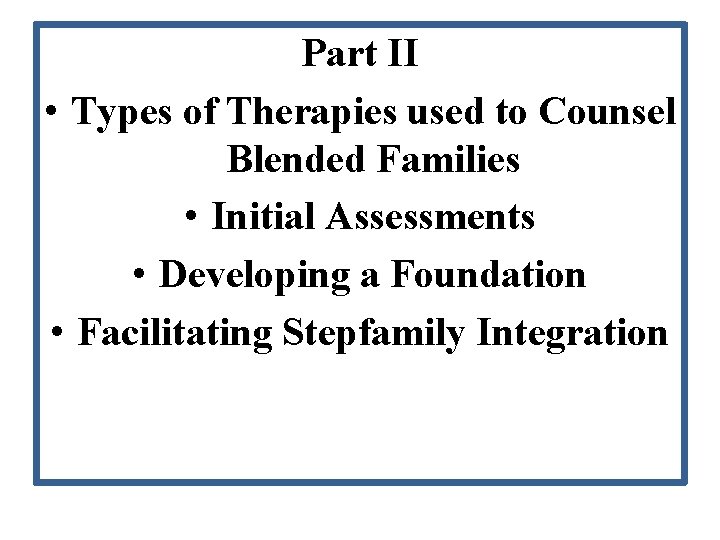 Part II

• Types of Therapies used to Counsel Blended Families

• Initial Assessments

• Developing a Foundation

• Facilitating Stepfamily Integration